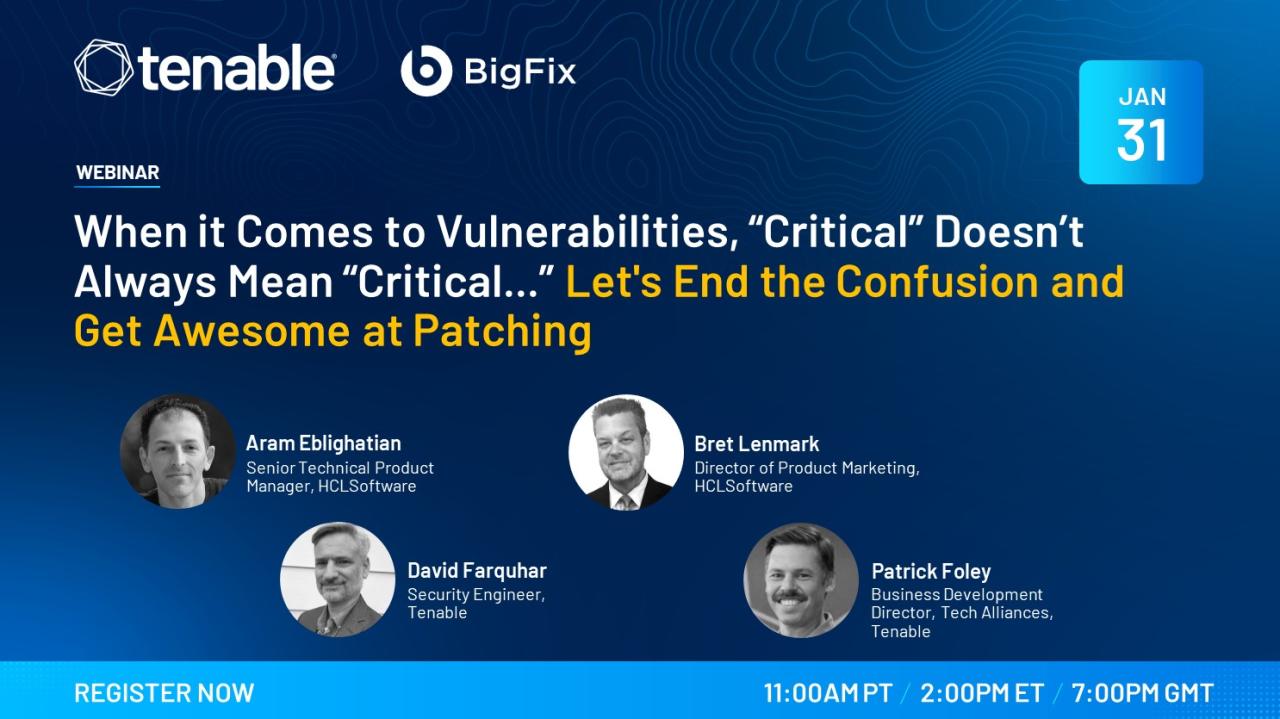 tenable

BigFix

JAN
31

WEBINAR

When it Comes to Vulnerabilities, “Critical” Doesn’t Always Mean “Critical...” Let's End the Confusion and Get Awesome at Patching

Aram Eblighatian
Senior Technical Product Manager, HCLSoftware

Bret Lenmark
Director of Product Marketing, HCLSoftware

David Farquhar
Security Engineer, Tenable

Patrick Foley
Business Development Director, Tech Alliances, Tenable

REGISTER NOW

11:00AM PT / 2:00PM ET / 7:00PM GMT